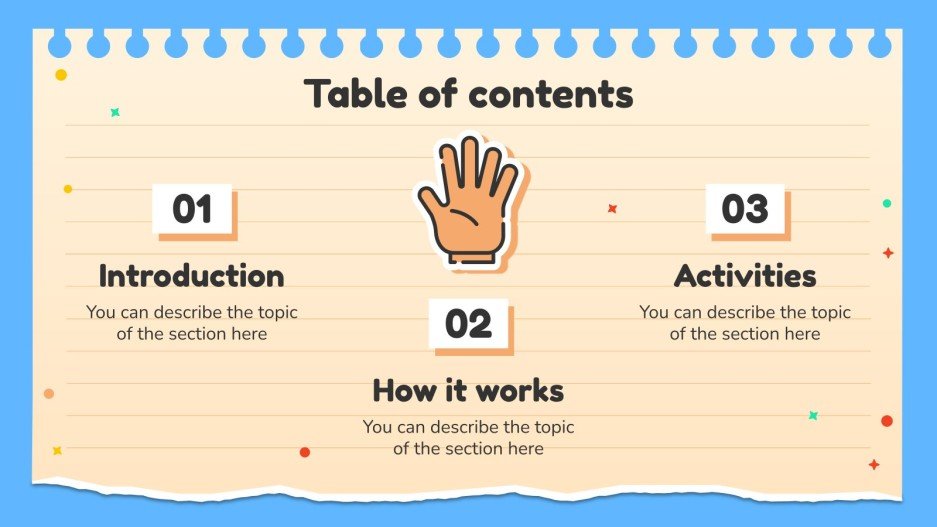 Table of contents

01

Introduction

You can describe the topic of the section here

02

How it works

You can describe the topic of the section here

03

Activities

You can describe the topic of the section here